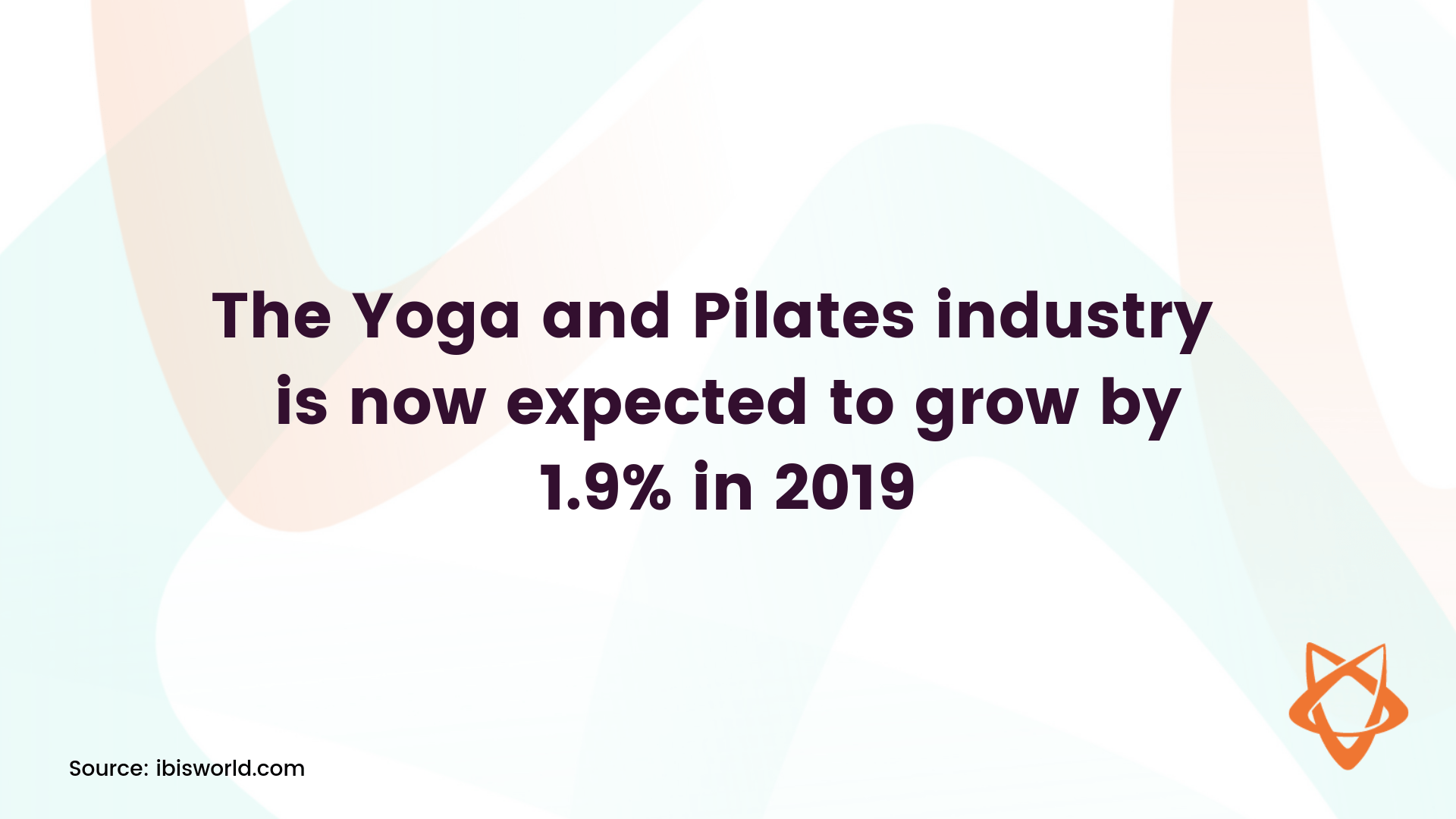 The Yoga and Pilates industry is now expected to grow by 1.9% in 2019

Source: ibisworld.com